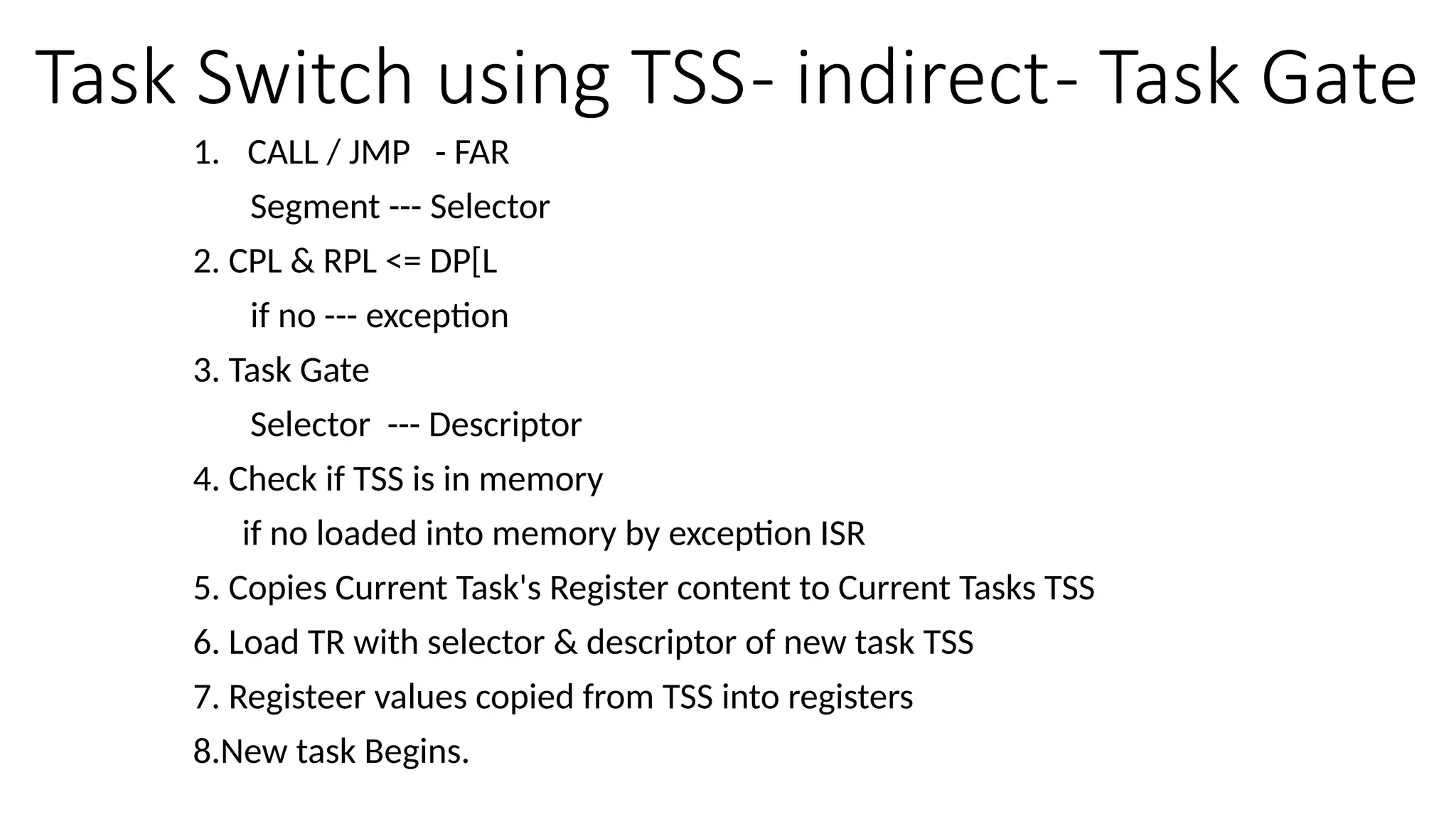 Task Switch using TSS- indirect- Task Gate

1. CALL / JMP - FAR

Segment --- Selector

2. CPL & RPL <= DP[L

if no --- exception

3. Task Gate

Selector --- Descriptor

4. Check if TSS is in memory

if no loaded into memory by exception ISR

5. Copies Current Task's Register content to Current Tasks TSS

6. Load TR with selector & descriptor of new task TSS

7. Registeer values copied from TSS into registers

8.New task Begins.